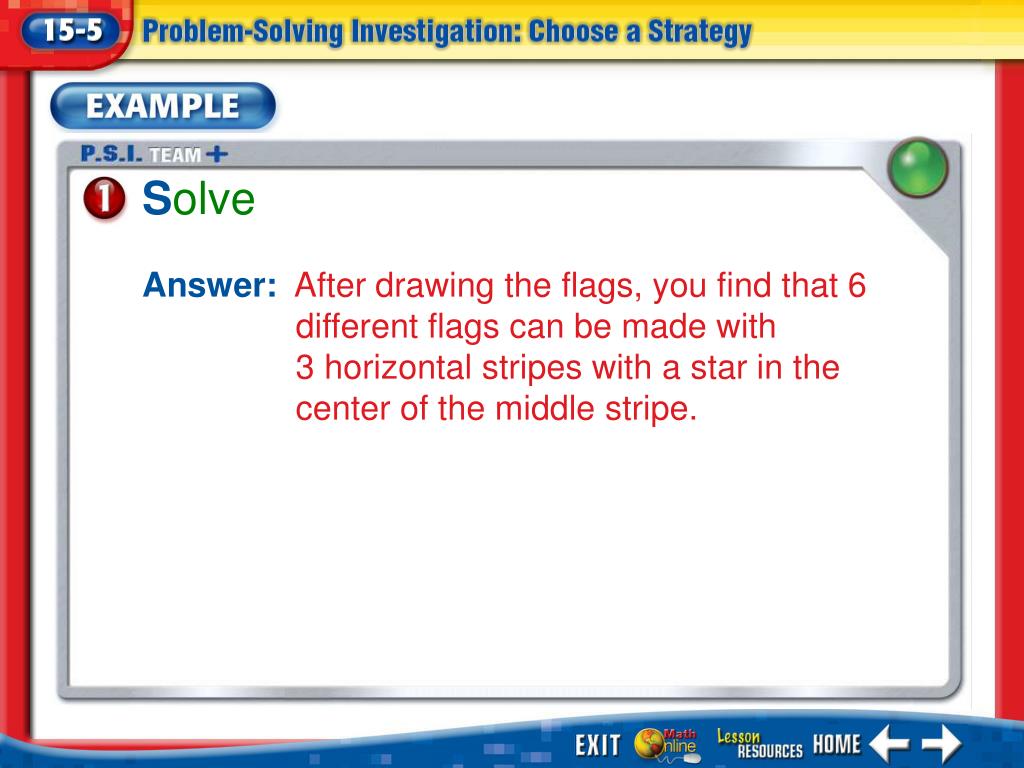 15-5 Problem-Solving Investigation: Choose a Strategy

EXAMPLE

P.S.I. TEAM +

1 Solve

Answer: After drawing the flags, you find that 6 different flags can be made with 3 horizontal stripes with a star in the center of the middle stripe.

EXIT Math Online Lesson RESOURCES HOME